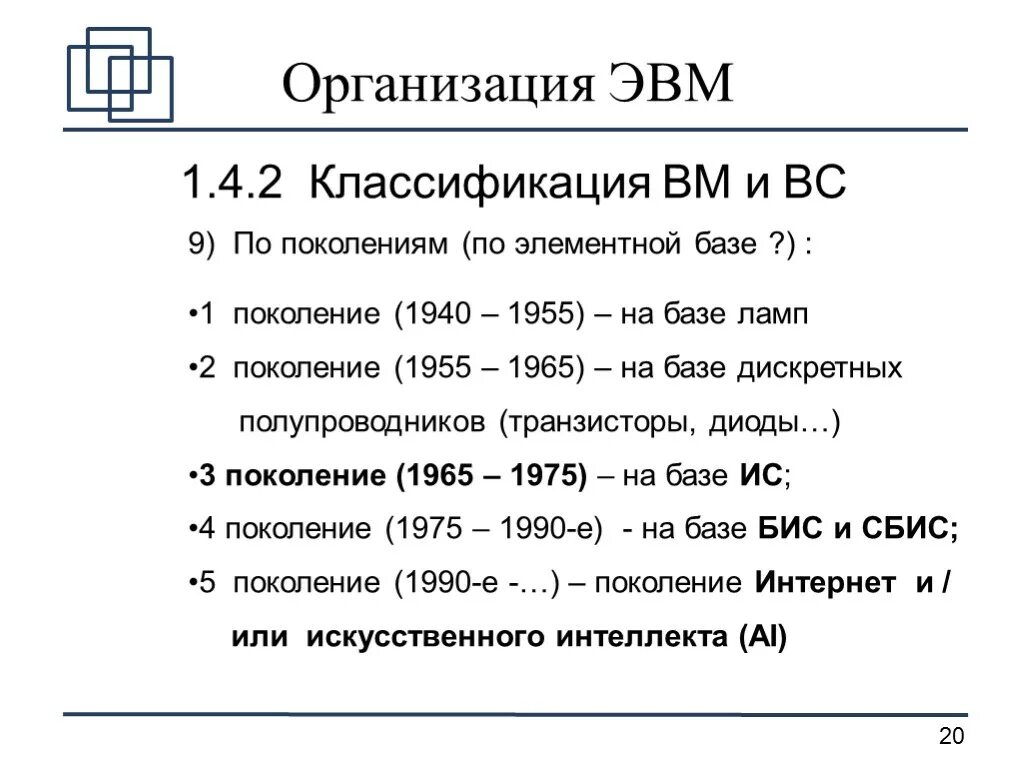 Организация ЭВМ

1.4.2 Классификация ВМ и ВС

9) По поколениям (по элементной базе ?) :

•1 поколение (1940 – 1955) – на базе ламп

•2 поколение (1955 – 1965) – на базе дискретных полупроводников (транзисторы, диоды…)

•3 поколение (1965 – 1975) – на базе ИС;

•4 поколение (1975 – 1990-е) - на базе БИС и СБИС;

•5 поколение (1990-е -…) – поколение Интернет и / или искусственного интеллекта (AI)

20